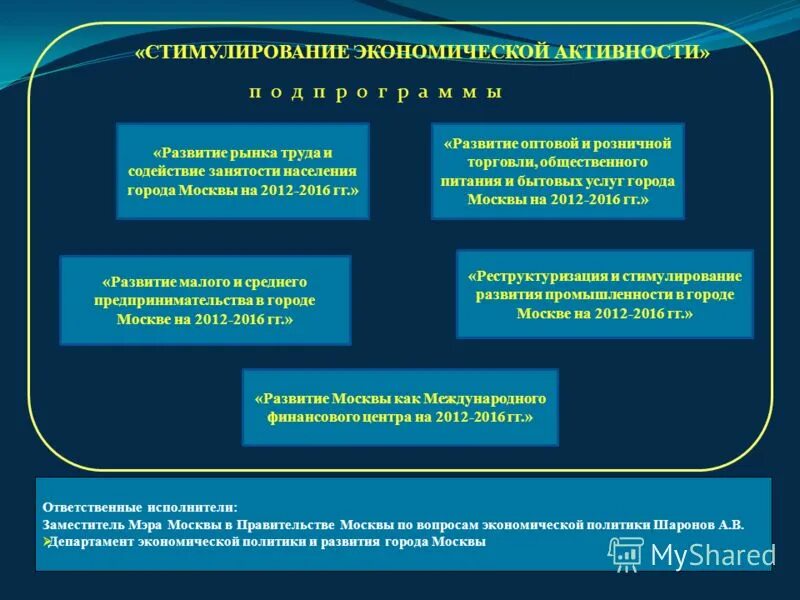 «СТИМУЛИРОВАНИЕ ЭКОНОМИЧЕСКОЙ АКТИВНОСТИ»

подпрограммы

«Развитие рынка труда и содействие занятости населения города Москвы на 2012-2016 гг.»

«Развитие оптовой и розничной торговли, общественного питания и бытовых услуг города Москвы на 2012-2016 гг.»

«Развитие малого и среднего предпринимательства в городе Москве на 2012-2016 гг.»

«Реструктуризация и стимулирование развития промышленности в городе Москве на 2012-2016 гг.»

«Развитие Москвы как Международного финансового центра на 2012-2016 гг.»

Ответственные исполнители:
Заместитель Мэра Москвы в Правительстве Москвы по вопросам экономической политики Шаронов А.В.
Департамент экономической политики и развития города Москвы

MyShared